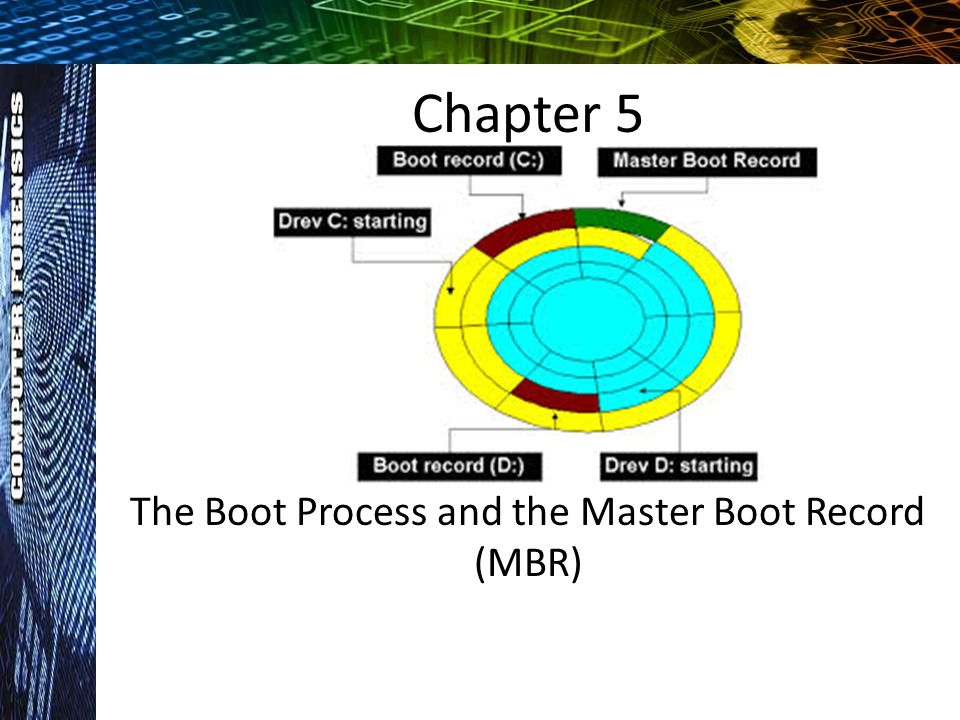 COMPUTER FORENSICS

Chapter 5

Boot record (C:)

Master Boot Record

Drev C: starting

Boot record (D:)

Drev D: starting

The Boot Process and the Master Boot Record (MBR)